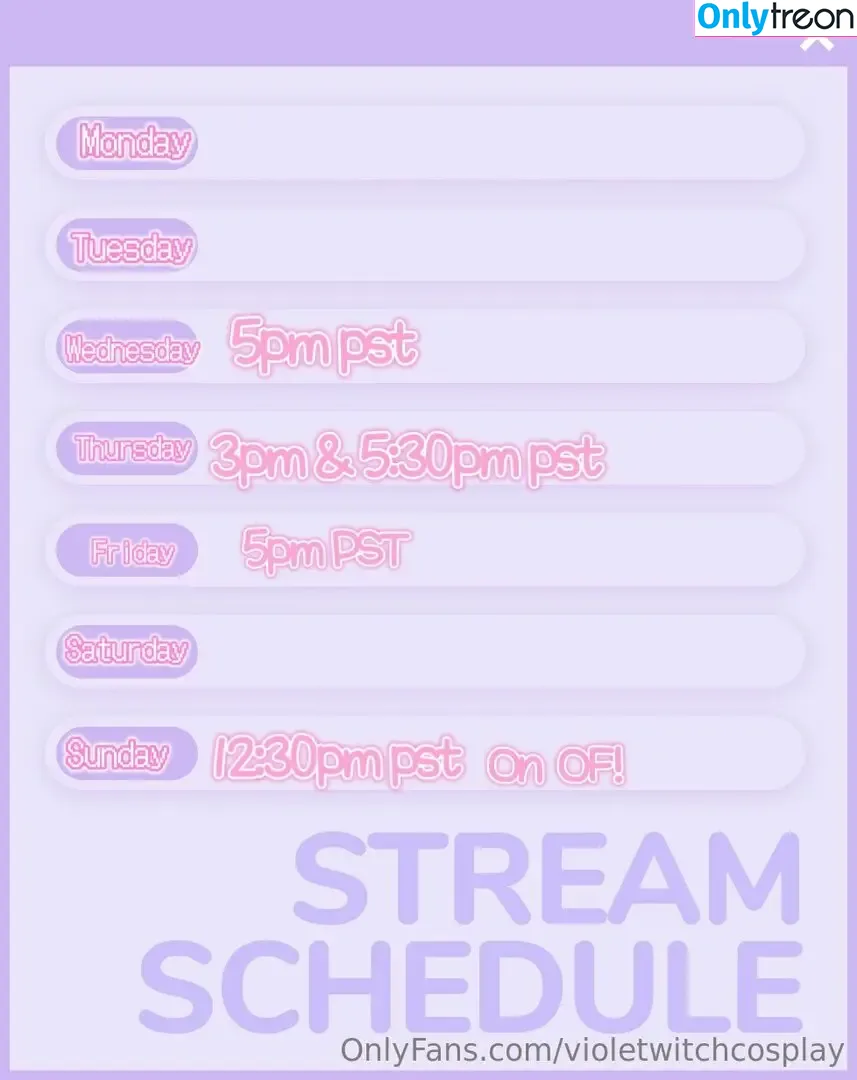 Onlytreon

Monday

Tuesday

Wednesday 5pm pst

Thursday 3pm & 5:30pm pst

Friday 5pm PST

Saturday

Sunday 12:30pm pst On OF!

STREAM SCHEDULE

OnlyFans.com/violetwitchcosplay